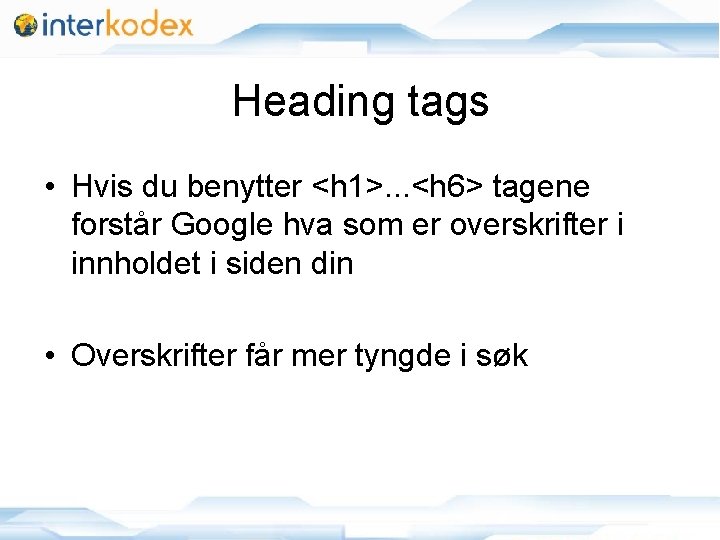 interkodex

Heading tags

• Hvis du benytter <h1>...<h6> tagene forstår Google hva som er overskrifter i innholdet i siden din

• Overskrifter får mer tyngde i søk